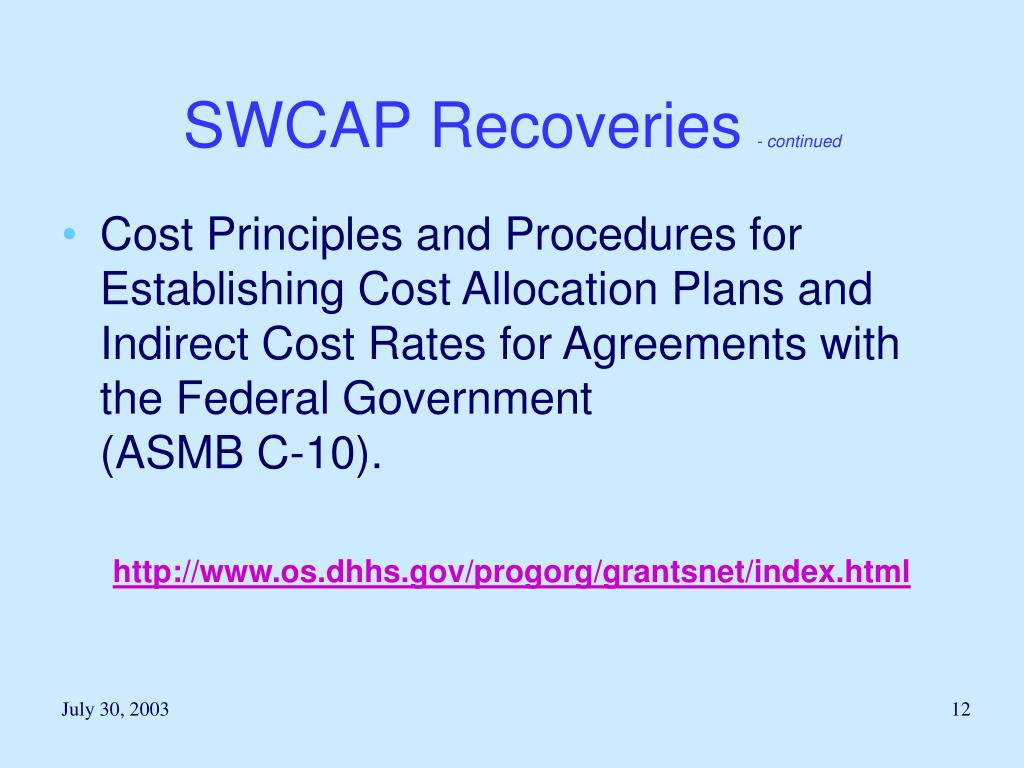 SWCAP Recoveries - continued

• Cost Principles and Procedures for Establishing Cost Allocation Plans and Indirect Cost Rates for Agreements with the Federal Government (ASMB C-10).

http://www.os.dhhs.gov/progorg/grantsnet/index.html

July 30, 2003

12